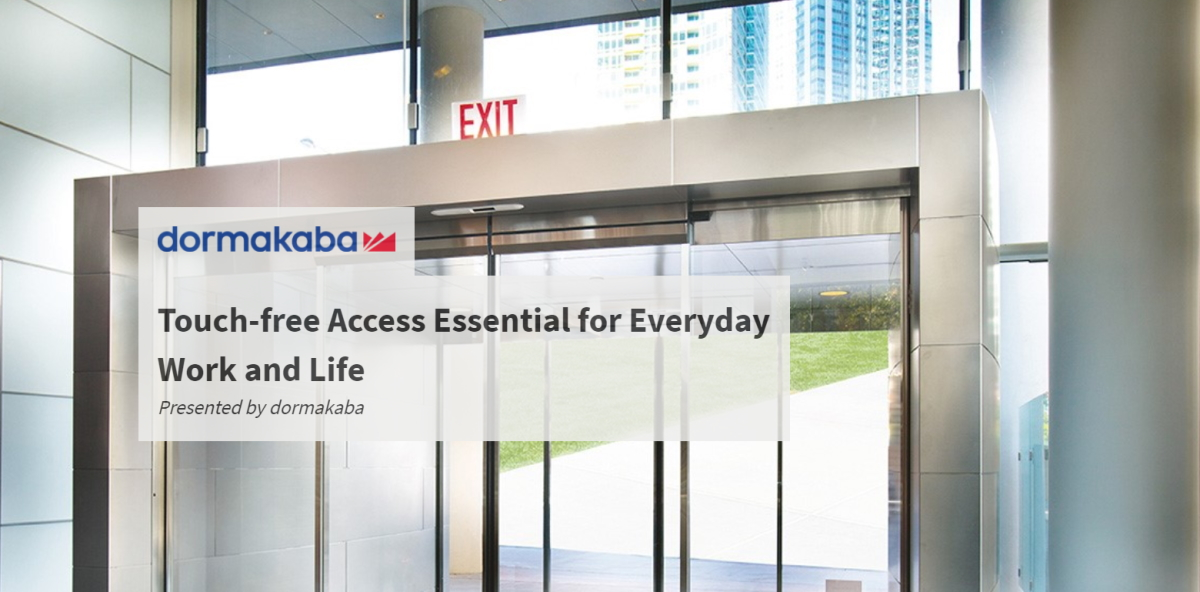 EXIT

dormakaba

Touch-free Access Essential for Everyday Work and Life

Presented by dormakaba